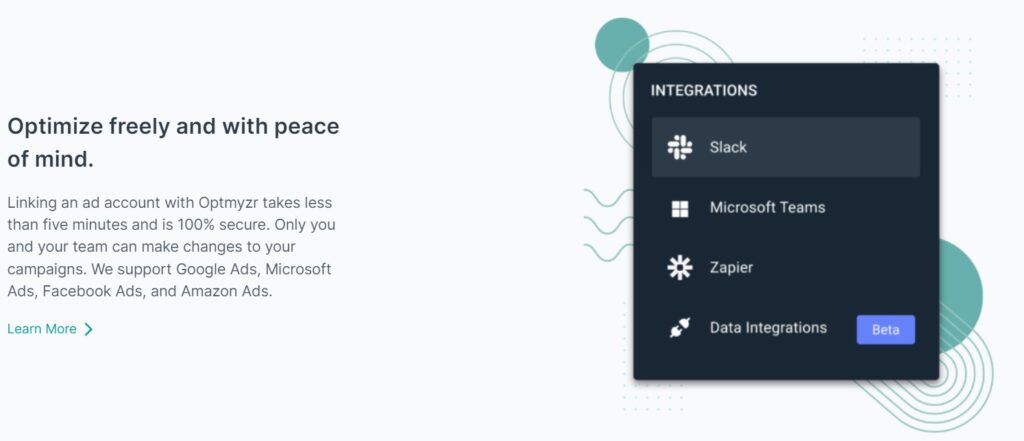 Optimize freely and with peace of mind.

Linking an ad account with Optmyzr takes less than five minutes and is 100% secure. Only you and your team can make changes to your campaigns. We support Google Ads, Microsoft Ads, Facebook Ads, and Amazon Ads.

Learn More

INTEGRATIONS

Slack

Microsoft Teams

Zapier

Data Integrations

Beta